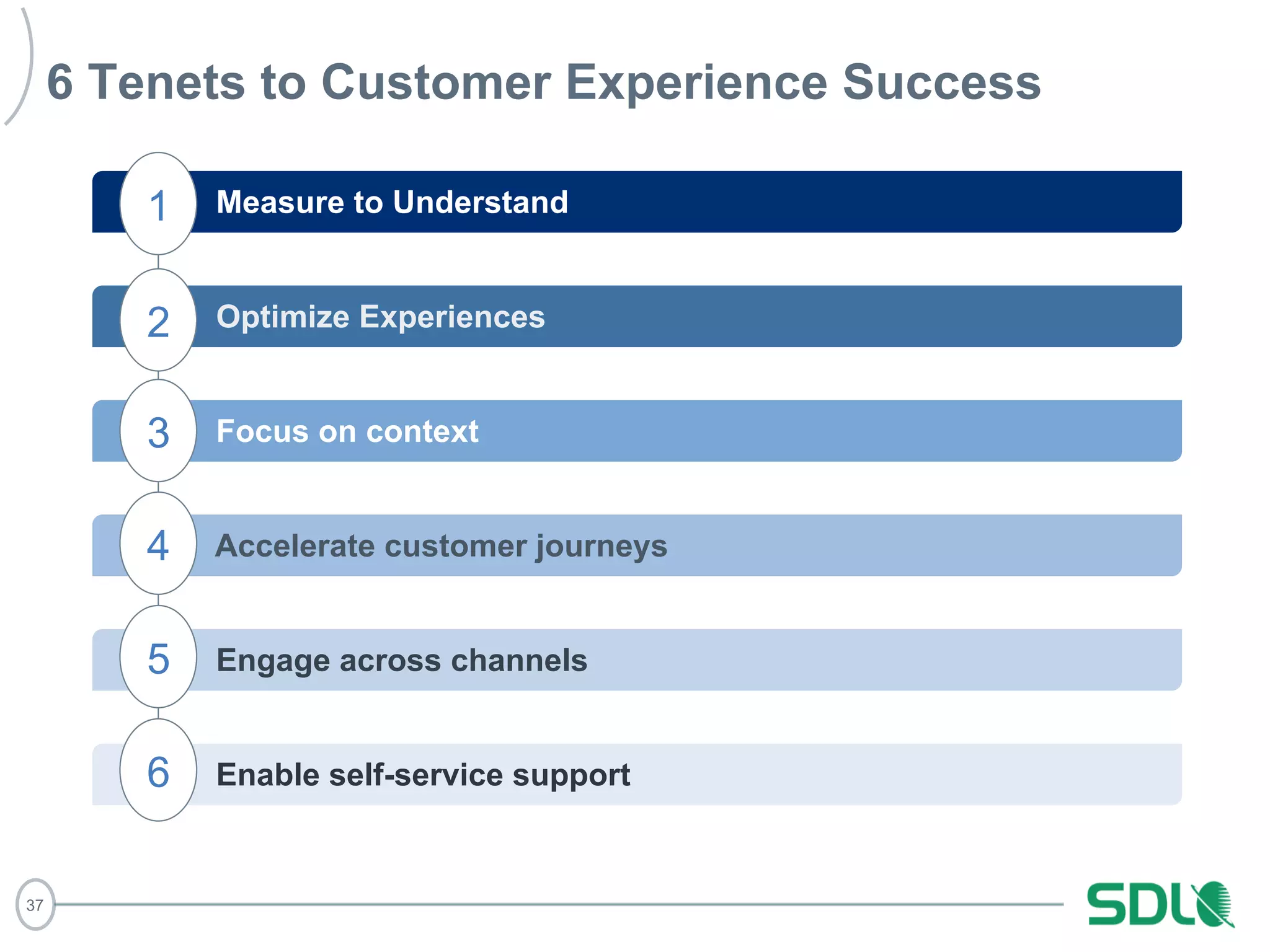 6 Tenets to Customer Experience Success

1 Measure to Understand

2 Optimize Experiences

3 Focus on context

4 Accelerate customer journeys

5 Engage across channels

6 Enable self-service support

37

SDL